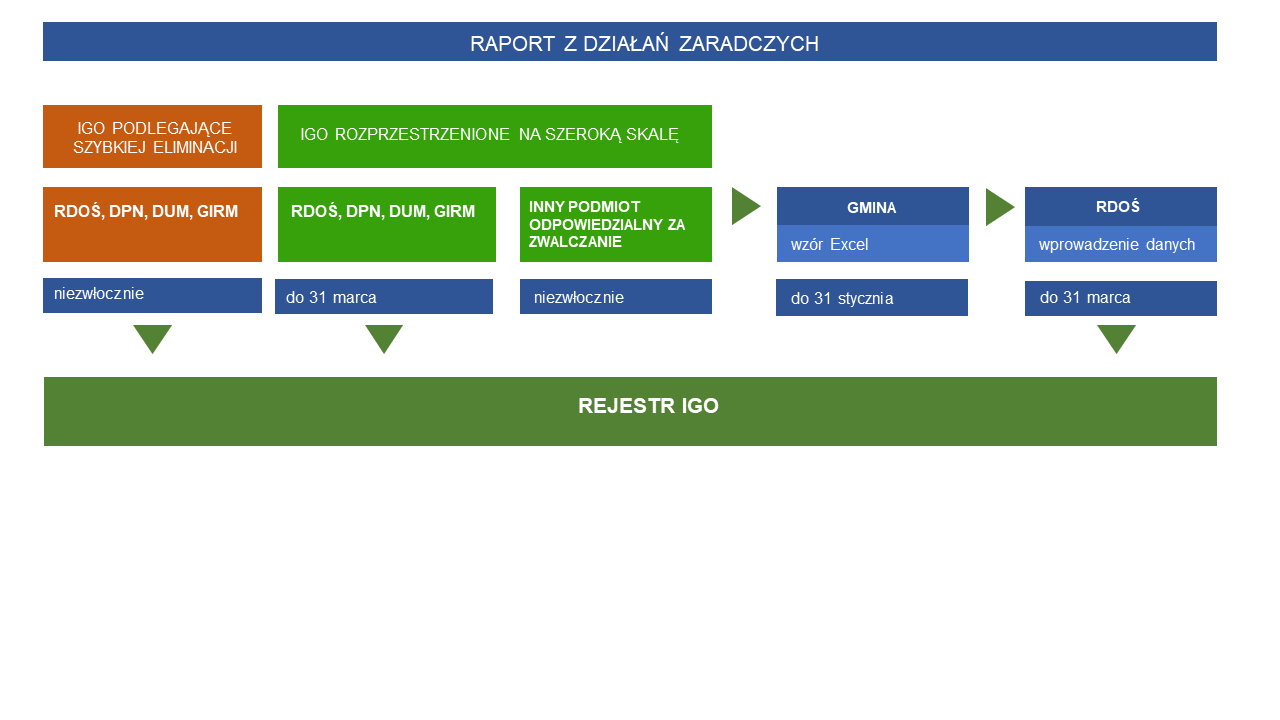 RAPORT Z DZIAŁAŃ ZARADCZYCH

IGO PODLEGAJĄCE SZYBKIEJ ELIMINACJI

IGO ROZPRZESTRZENIONE NA SZEROKĄ SKALĘ

RDOŚ, DPN, DUM, GIRM

RDOŚ, DPN, DUM, GIRM

INNY PODMIOT ODPOWIEDZIALNY ZA ZWALCZANIE

GMINA

wzór Excel

RDOŚ

wprowadzenie danych

niezwłocznie

do 31 marca

niezwłocznie

do 31 stycznia

do 31 marca

REJESTR IGO